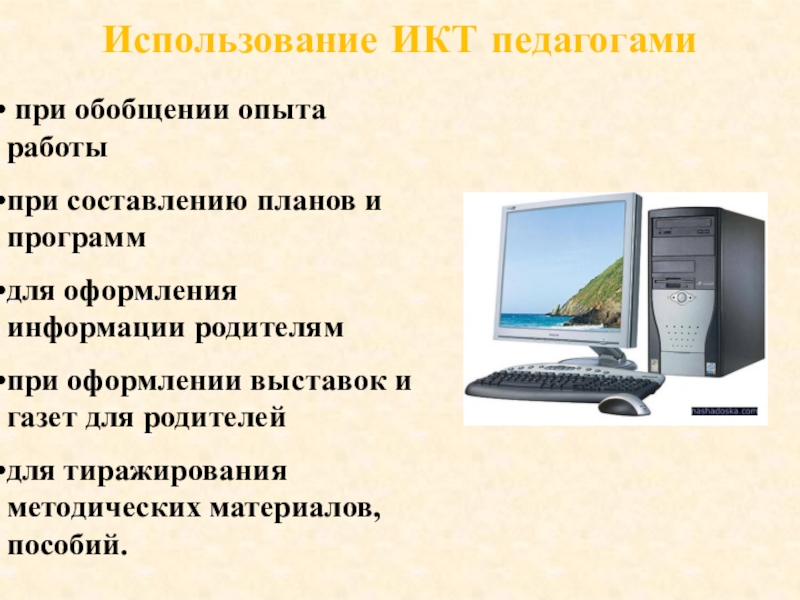 Использование ИКТ педагогами

• при обобщении опыта работы

•при составлению планов и программ

•для оформления информации родителям

•при оформлении выставок и газет для родителей

•для тиражирования методических материалов, пособий.

nashadoska.com